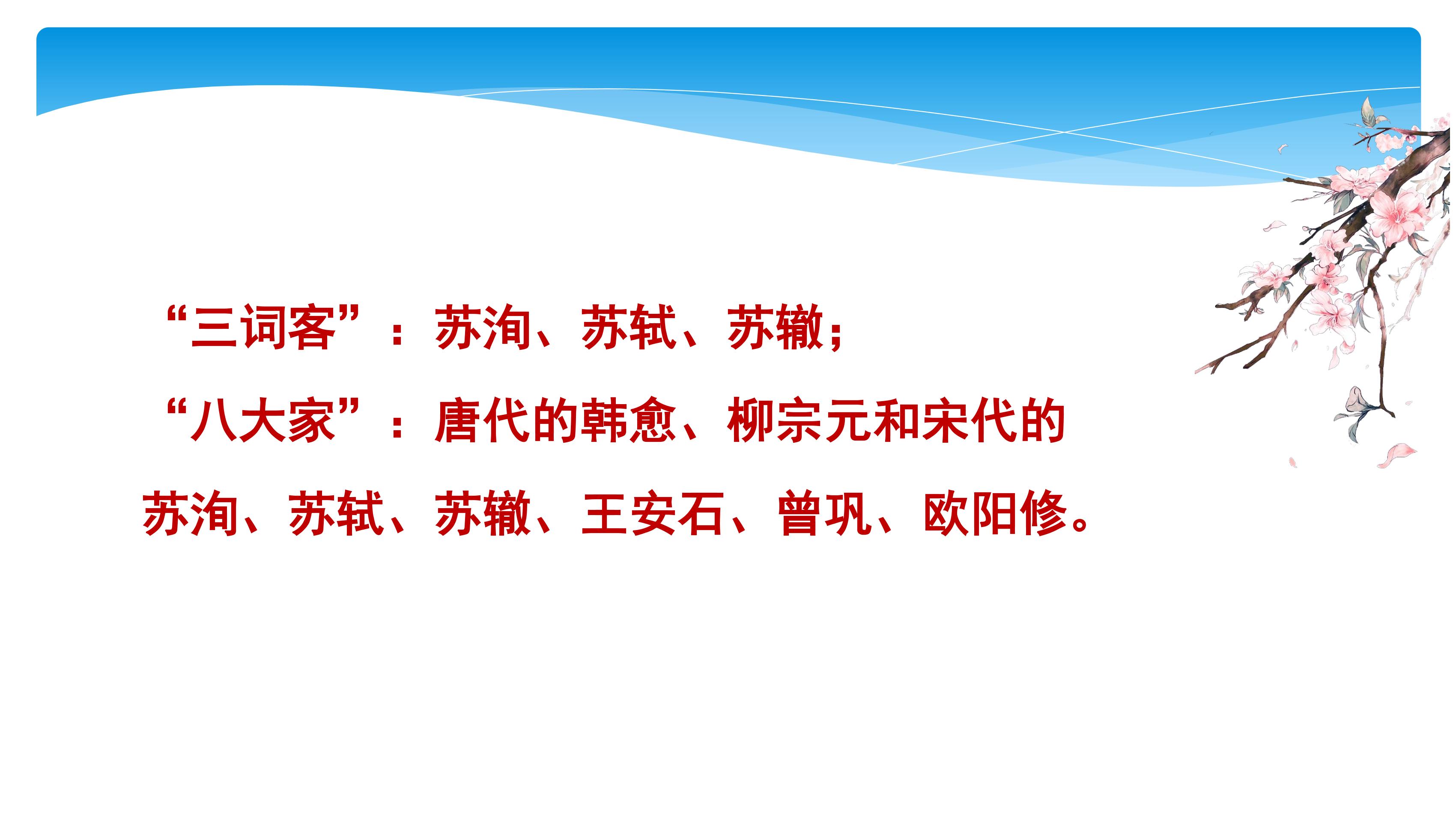 “三词客”：苏洵、苏轼、苏辙；

“八大家”：唐代的韩愈、柳宗元和宋代的苏洵、苏轼、苏辙、王安石、曾巩、欧阳修。